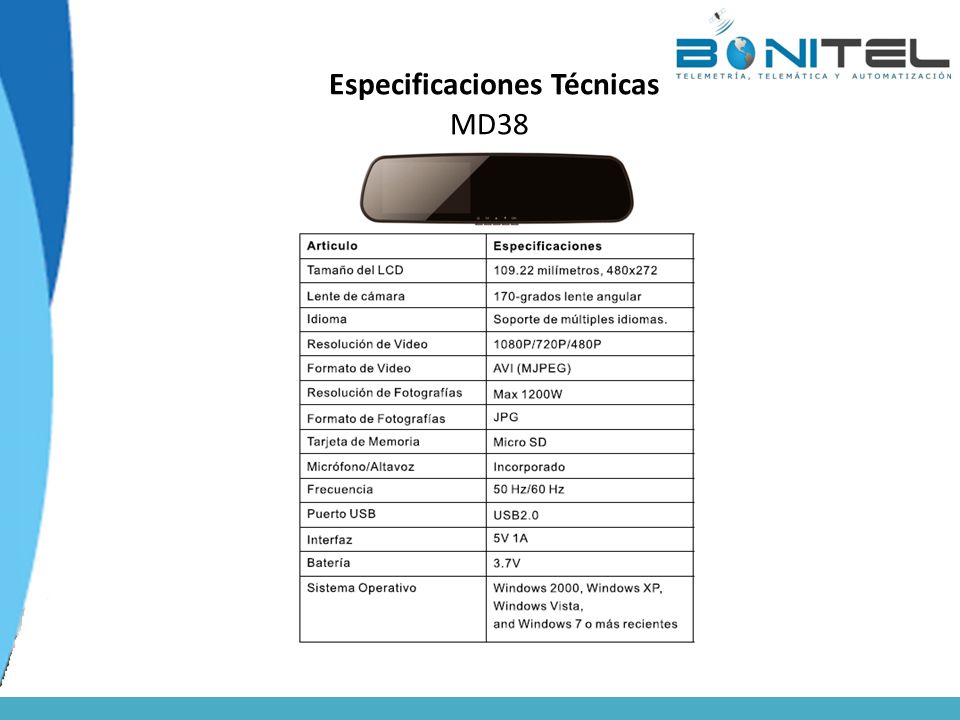 BONITEL
TELEMETRÍA, TELEMÁTICA Y AUTOMATIZACIÓN

Especificaciones Técnicas
MD38

| Articulo | Especificaciones |
|---|---|
| Tamaño del LCD | 109.22 milímetros, 480x272 |
| Lente de cámara | 170-grados lente angular |
| Idioma | Soporte de múltiples idiomas. |
| Resolución de Video | 1080P/720P/480P |
| Formato de Video | AVI (MJPEG) |
| Resolución de Fotografías | Max 1200W |
| Formato de Fotografías | JPG |
| Tarjeta de Memoria | Micro SD |
| Micrófono/Altavoz | Incorporado |
| Frecuencia | 50 Hz/60 Hz |
| Puerto USB | USB2.0 |
| Interfaz | 5V 1A |
| Batería | 3.7V |
| Sistema Operativo | Windows 2000, Windows XP, Windows Vista, and Windows 7 o más recientes |